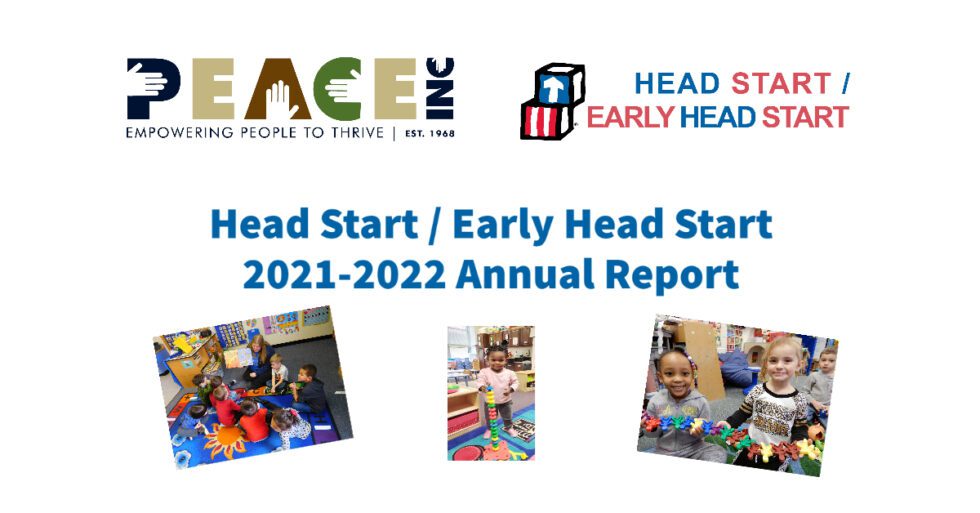 PEACE INC
EMPOWERING PEOPLE TO THRIVE | EST. 1968

HEAD START /
EARLY HEAD START

Head Start / Early Head Start
2021-2022 Annual Report